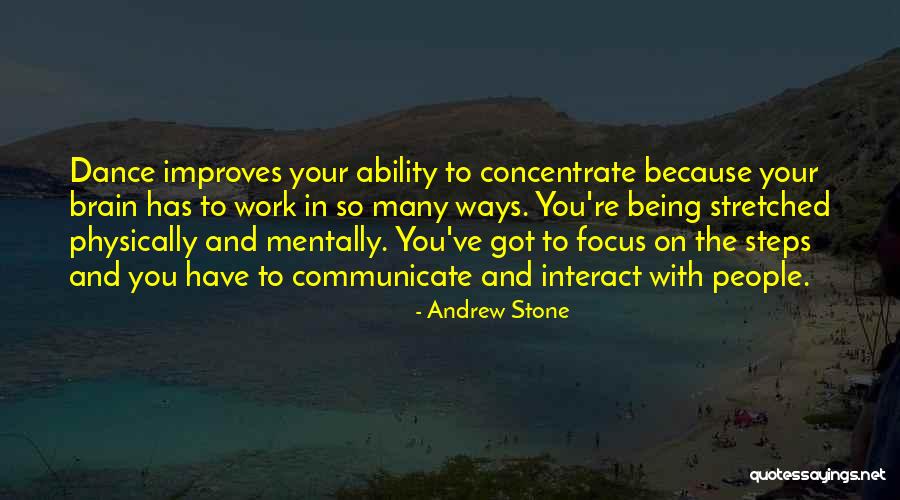 Dance improves your ability to concentrate because your brain has to work in so many ways. You're being stretched physically and mentally. You've got to focus on the steps and you have to communicate and interact with people.

- Andrew Stone

quotessayings.net